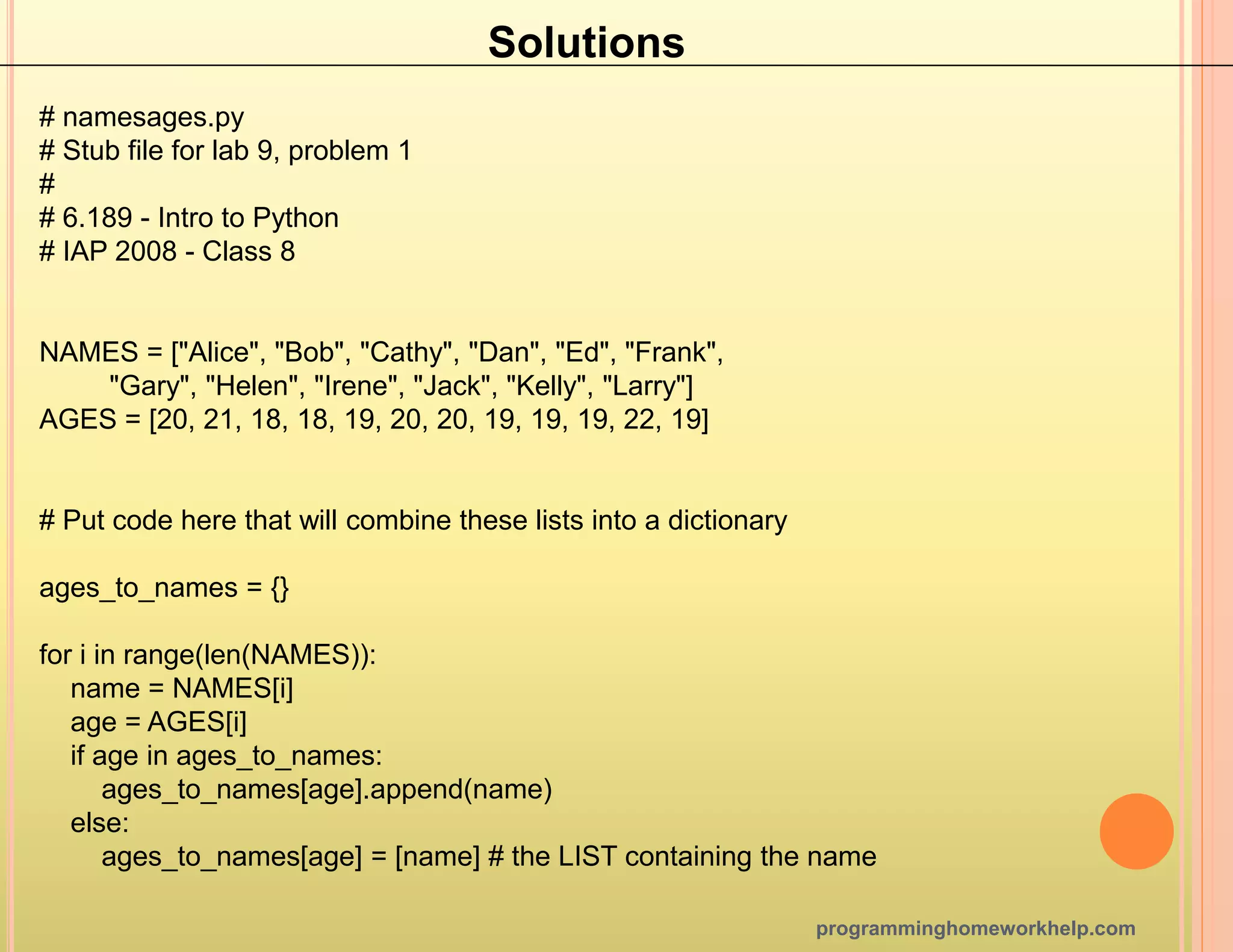 Solutions

# namesages.py
# Stub file for lab 9, problem 1
#
# 6.189 - Intro to Python
# IAP 2008 - Class 8

NAMES = ["Alice", "Bob", "Cathy", "Dan", "Ed", "Frank",
        "Gary", "Helen", "Irene", "Jack", "Kelly", "Larry"]
AGES = [20, 21, 18, 18, 19, 20, 20, 19, 19, 19, 22, 19]

# Put code here that will combine these lists into a dictionary

ages_to_names = {}

for i in range(len(NAMES)):
    name = NAMES[i]
    age = AGES[i]
    if age in ages_to_names:
        ages_to_names[age].append(name)
    else:
        ages_to_names[age] = [name] # the LIST containing the name

programminghomeworkhelp.com